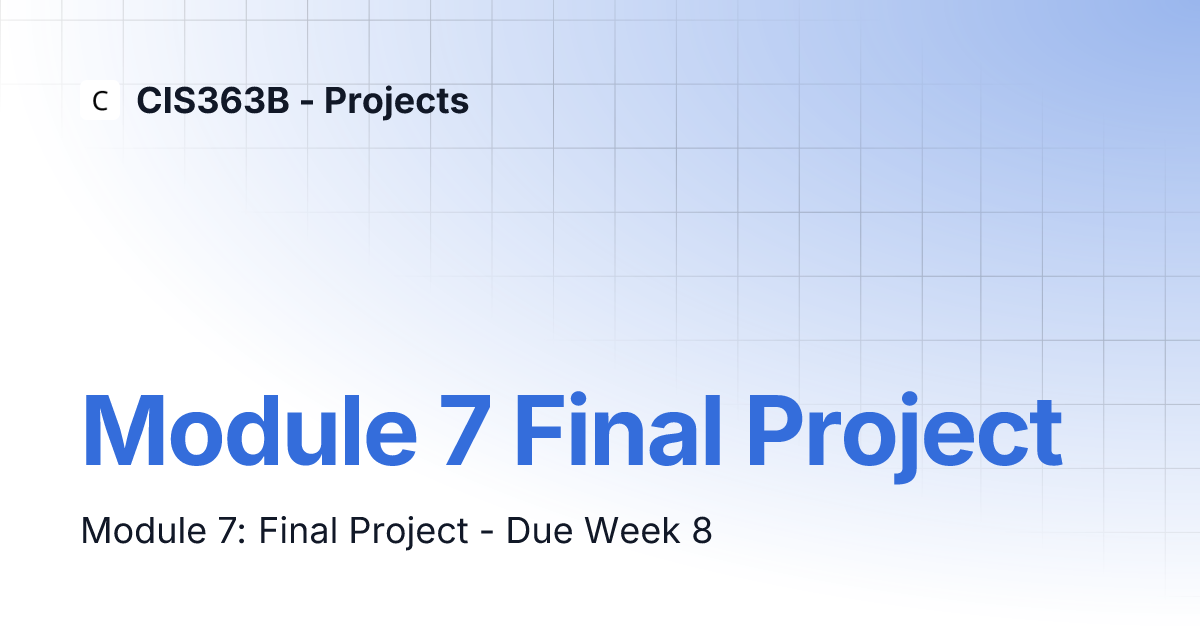 C CIS363B - Projects

Module 7 Final Project

Module 7: Final Project - Due Week 8